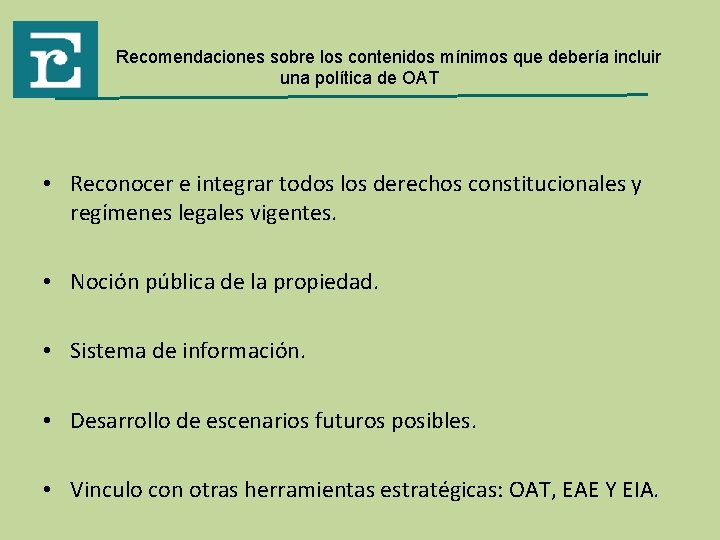 Recomendaciones sobre los contenidos mínimos que debería incluir una política de OAT

• Reconocer e integrar todos los derechos constitucionales y regímenes legales vigentes.

• Noción pública de la propiedad.

• Sistema de información.

• Desarrollo de escenarios futuros posibles.

• Vinculo con otras herramientas estratégicas: OAT, EAE Y EIA.